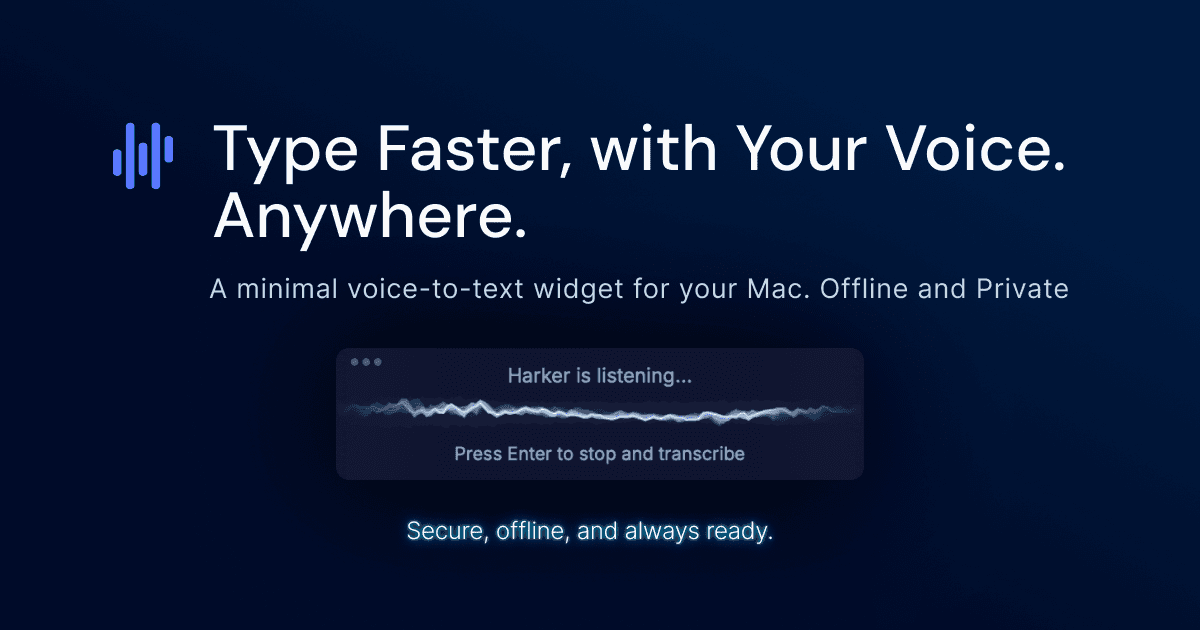 Type Faster, with Your Voice. Anywhere.

A minimal voice-to-text widget for your Mac. Offline and Private

Harker is listening...

Press Enter to stop and transcribe

Secure, offline, and always ready.